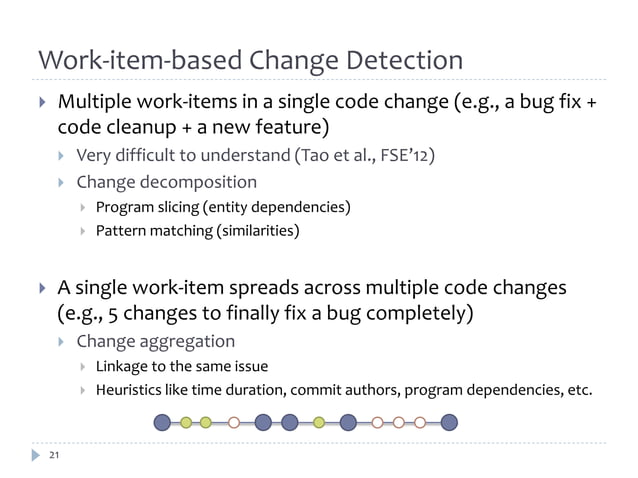 Work-item-based Change Detection

Multiple work-items in a single code change (e.g., a bug fix + code cleanup + a new feature)

Very difficult to understand (Tao et al., FSE'12)

Change decomposition

Program slicing (entity dependencies)

Pattern matching (similarities)

A single work-item spreads across multiple code changes (e.g., 5 changes to finally fix a bug completely)

Change aggregation

Linkage to the same issue

Heuristics like time duration, commit authors, program dependencies, etc.

21